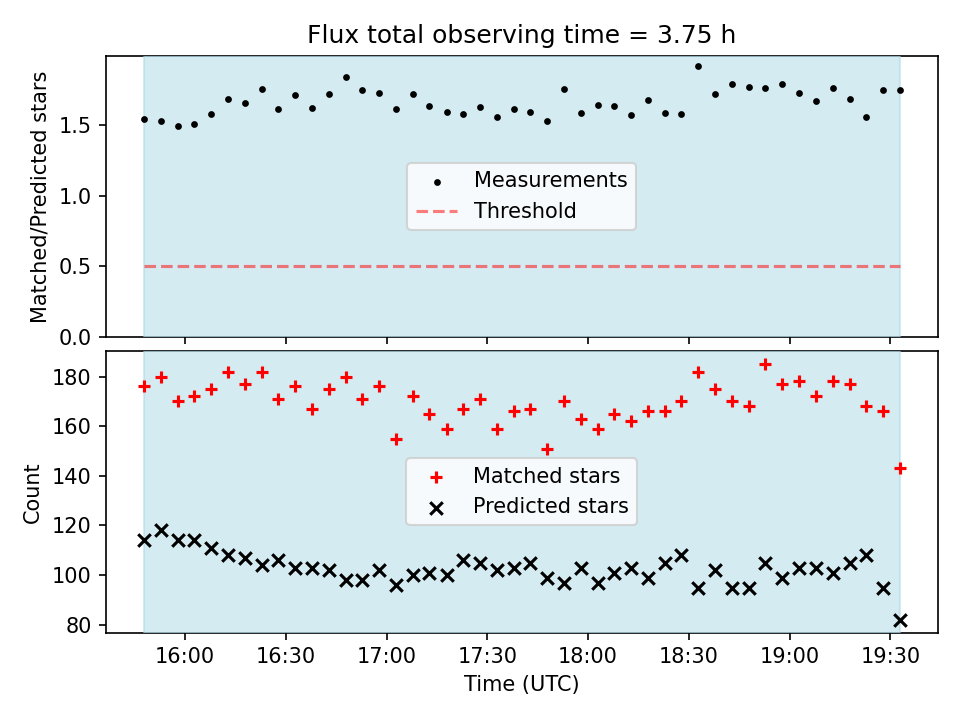 Flux total observing time = 3.75 h

Matched/Predicted stars

1.5
1.0
0.5
0.0

Measurements
Threshold

Count

180
160
140
120
100
80

Matched stars
Predicted stars

16:00
16:30
17:00
17:30
18:00
18:30
19:00
19:30

Time (UTC)